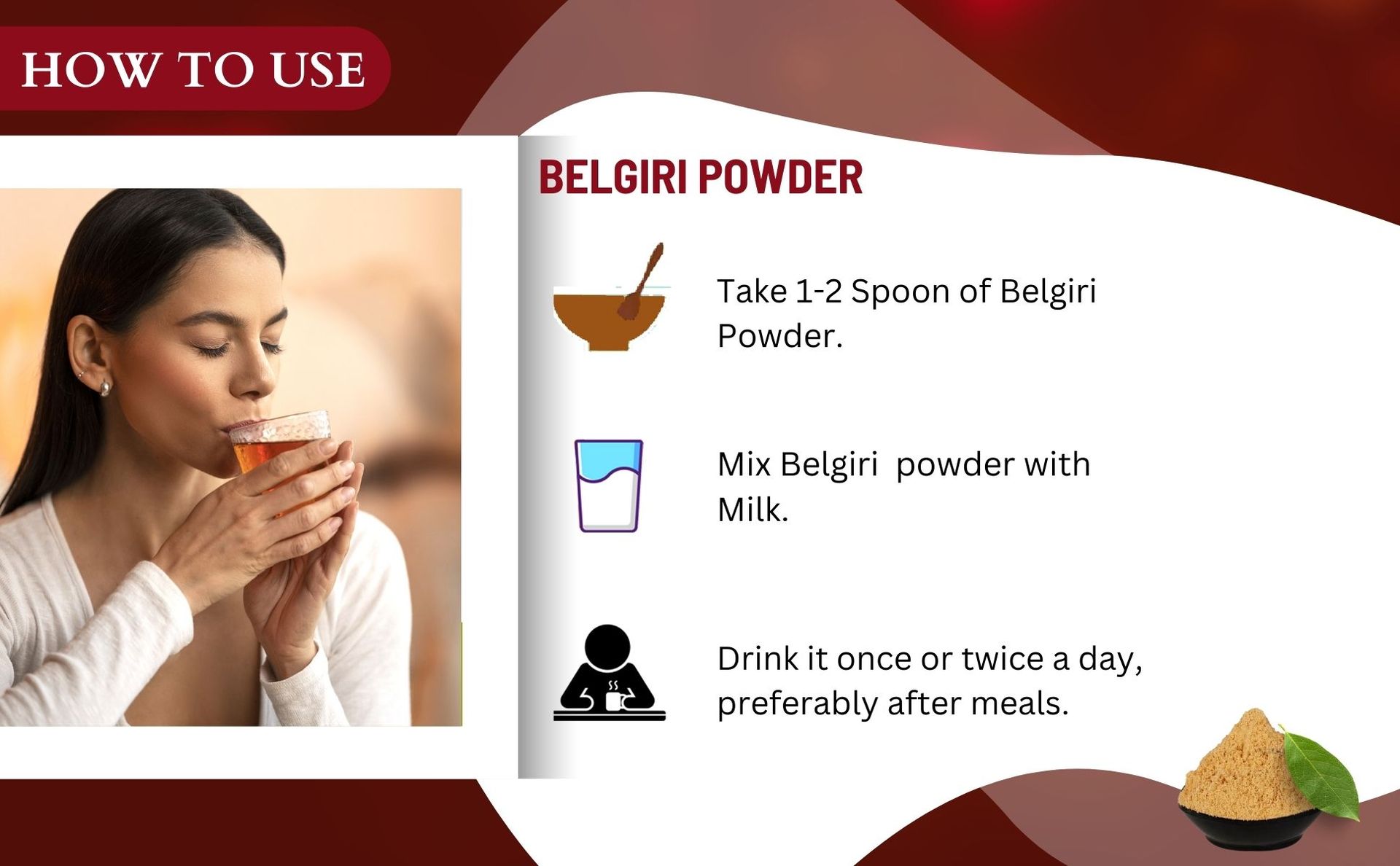 HOW TO USE

BELGIRI POWDER

Take 1-2 Spoon of Belgiri Powder.

Mix Belgiri  powder with Milk.

Drink it once or twice a day, preferably after meals.